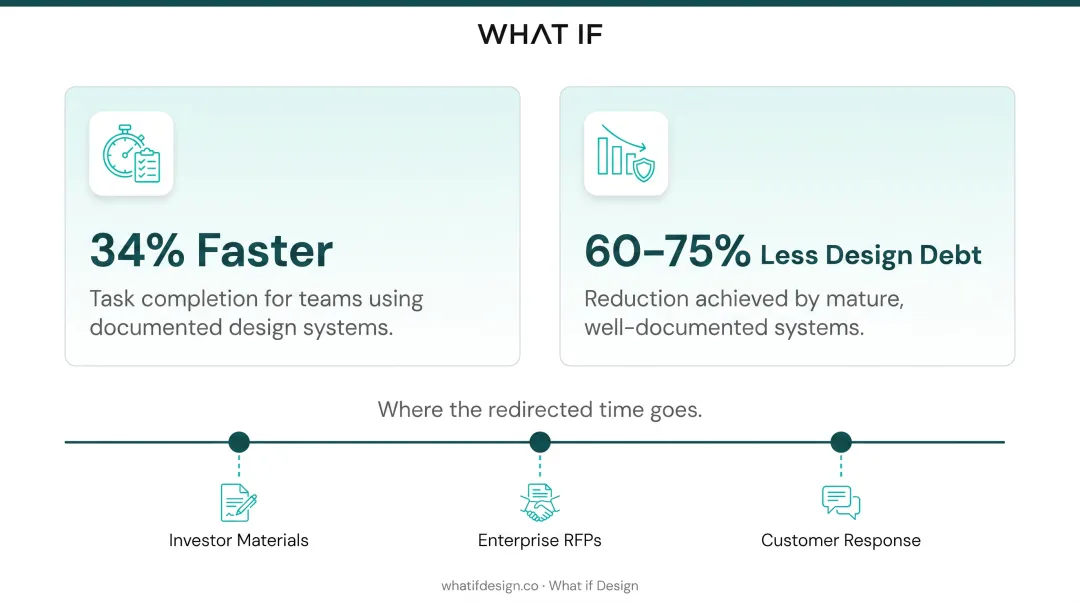 WHAT IF

34% Faster

Task completion for teams using documented design systems.

60–75% Less Design Debt

Reduction achieved by mature, well-documented systems.

Where the redirected time goes.

Investor Materials

Enterprise RFPs

Customer Response

whatifdesign.co · What if Design